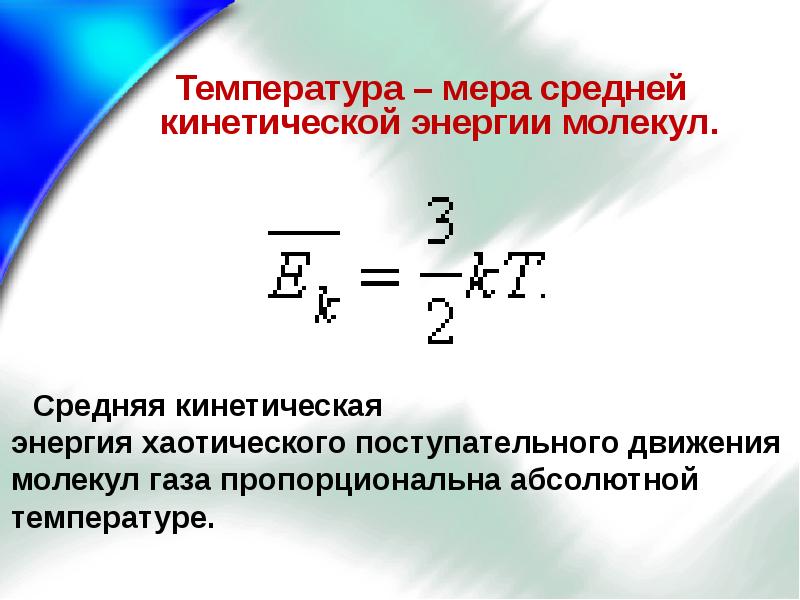 Температура – мера средней кинетической энергии молекул.

$\overline{E_k} = \frac{3}{2}kT.$

Средняя кинетическая энергия хаотического поступательного движения молекул газа пропорциональна абсолютной температуре.